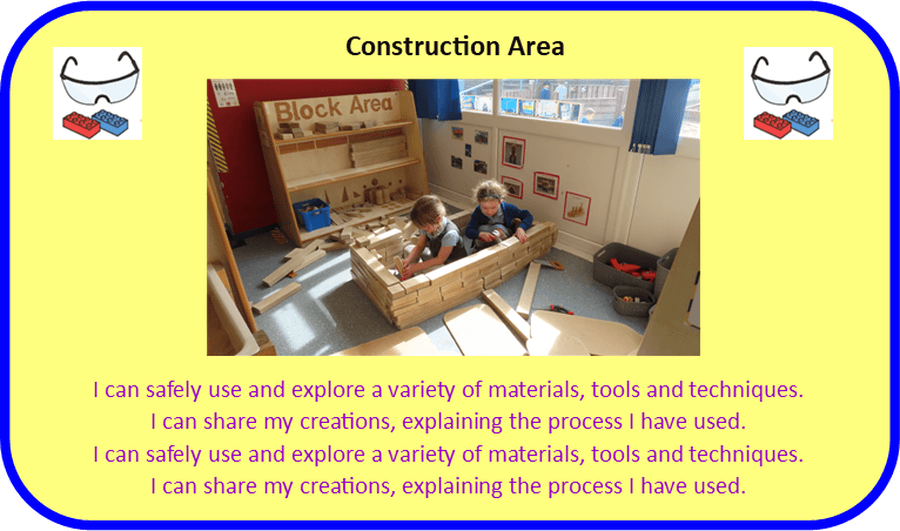 Construction Area

Block Area

I can safely use and explore a variety of materials, tools and techniques.
I can share my creations, explaining the process I have used.
I can safely use and explore a variety of materials, tools and techniques.
I can share my creations, explaining the process I have used.